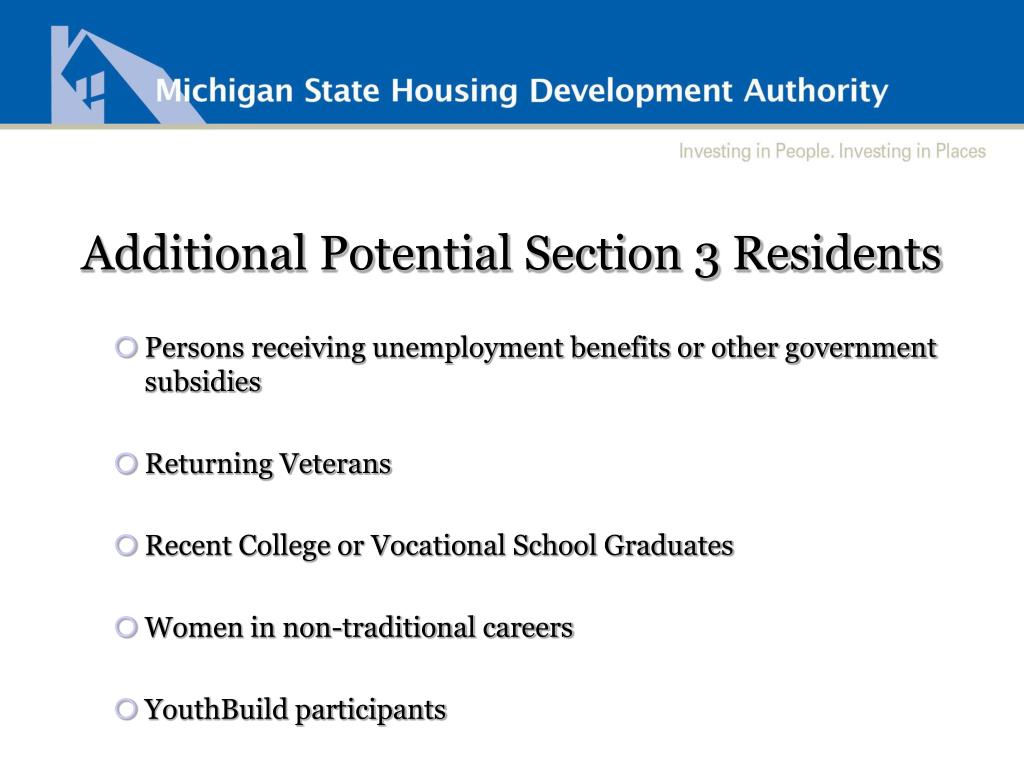 Michigan State Housing Development Authority

Investing in People. Investing in Places

Additional Potential Section 3 Residents

Persons receiving unemployment benefits or other government subsidies

Returning Veterans

Recent College or Vocational School Graduates

Women in non-traditional careers

YouthBuild participants